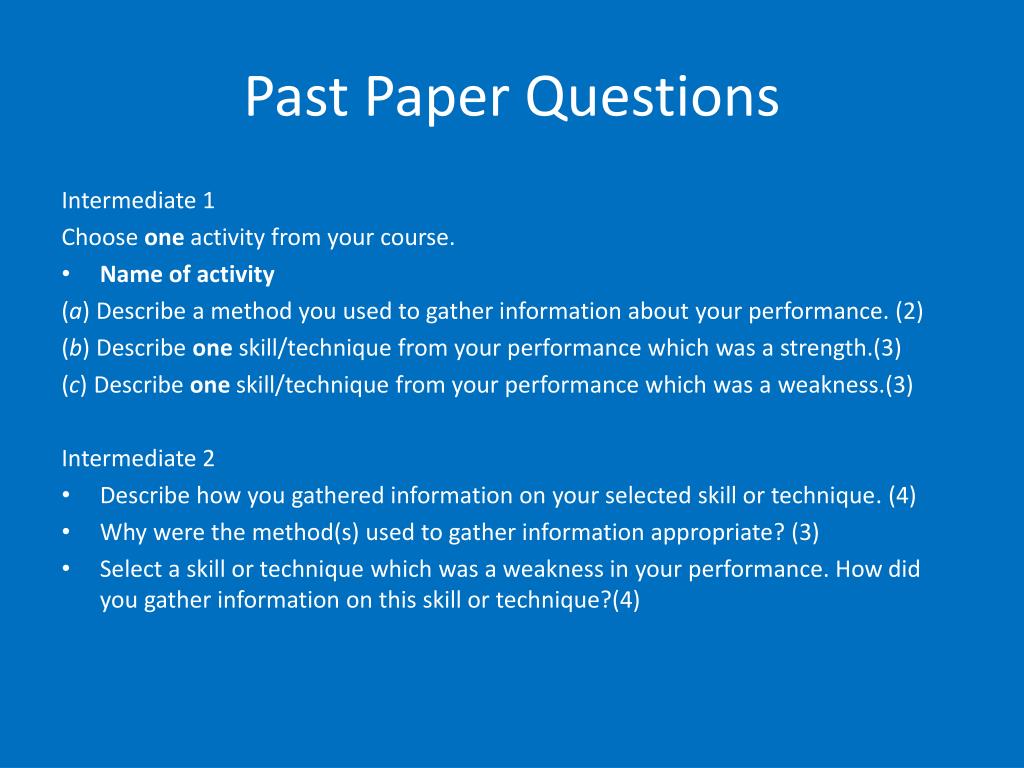 Past Paper Questions

Intermediate 1
Choose one activity from your course.
• Name of activity
(a) Describe a method you used to gather information about your performance. (2)
(b) Describe one skill/technique from your performance which was a strength.(3)
(c) Describe one skill/technique from your performance which was a weakness.(3)

Intermediate 2
• Describe how you gathered information on your selected skill or technique. (4)
• Why were the method(s) used to gather information appropriate? (3)
• Select a skill or technique which was a weakness in your performance. How did you gather information on this skill or technique?(4)